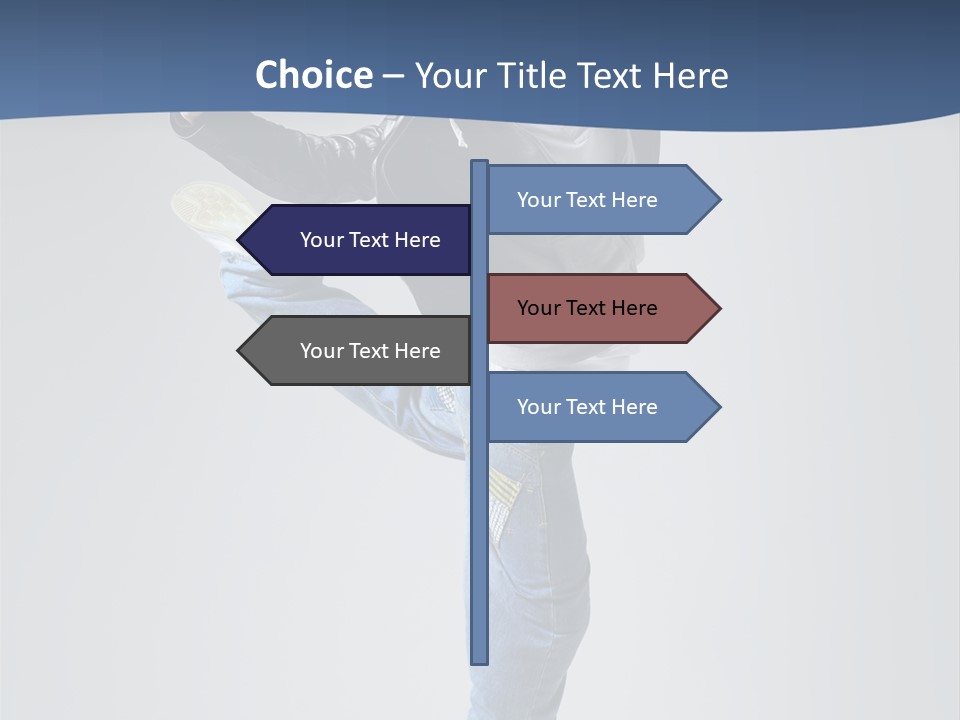 Choice – Your Title Text Here

Your Text Here

Your Text Here

Your Text Here

Your Text Here

Your Text Here